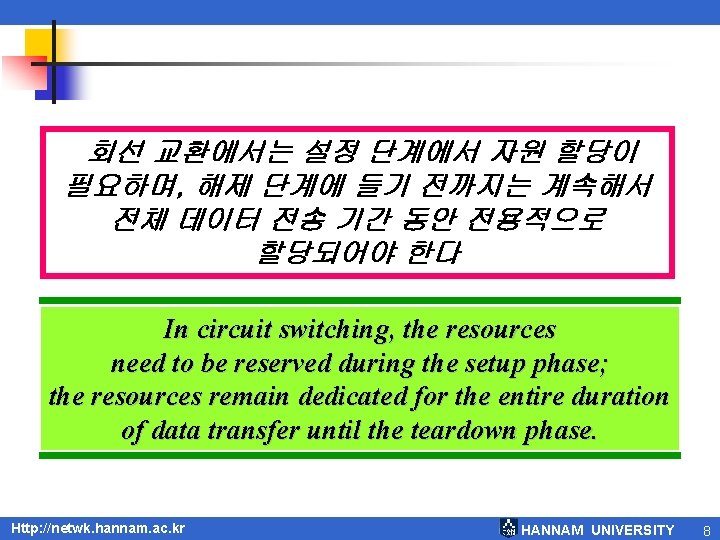 회선 교환에서는 설정 단계에서 자원 할당이 필요하며, 해제 단계에 들기 전까지는 계속해서 전체 데이터 전송 기간 동안 전용적으로 할당되어야 한다

In circuit switching, the resources need to be reserved during the setup phase; the resources remain dedicated for the entire duration of data transfer until the teardown phase.

Http://netwk.hannam.ac.kr

HANNAM UNIVERSITY

8